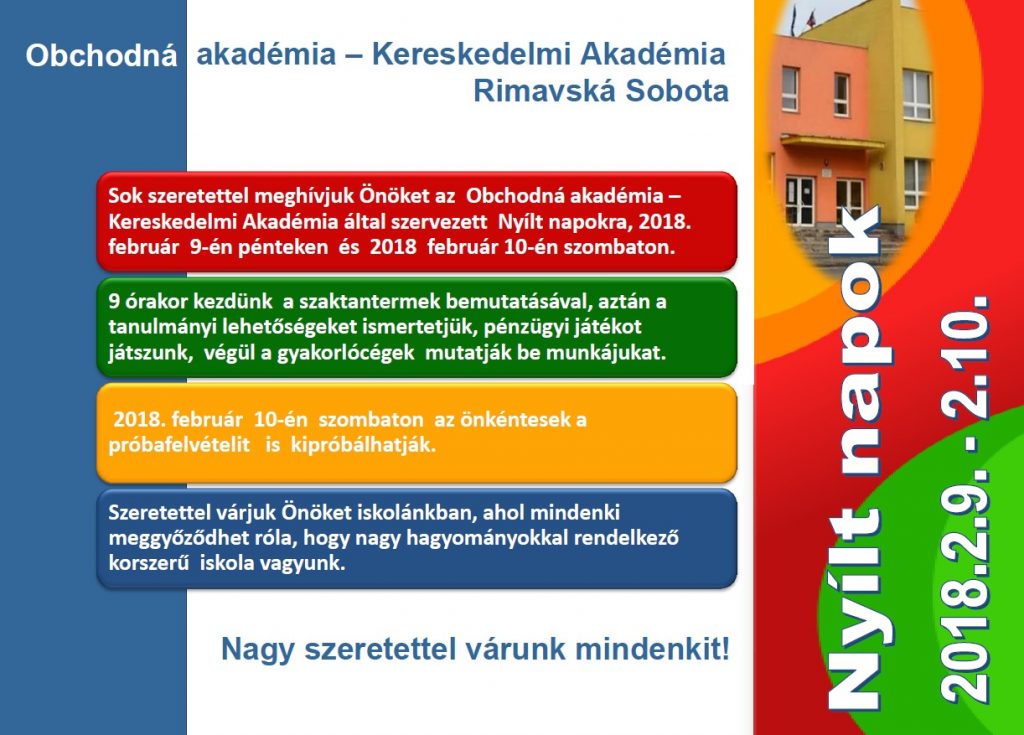 Obchodná akadémia – Kereskedelmi Akadémia Rimavská Sobota

Sok szeretettel meghívjuk Önöket az Obchodná akadémia – Kereskedelmi Akadémia által szervezett Nyílt napokra, 2018. február 9-én pénteken és 2018 február 10-én szombaton.

9 órakor kezdünk a szaktantermek bemutatásával, aztán a tanulmányi lehetőségeket ismertetjük, pénzügyi játékot játszunk, végül a gyakorlócégek mutatják be munkájukat.

2018. február 10-én szombaton az önkéntesek a próbafelvételit is kipróbálhatják.

Szeretettel várjuk Önöket iskolánkban, ahol mindenki meggyőződhet róla, hogy nagy hagyományokkal rendelkező korszerű iskola vagyunk.

Nagy szeretettel várunk mindenkit!

Nyílt napok

2018.2.9. - 2.10.